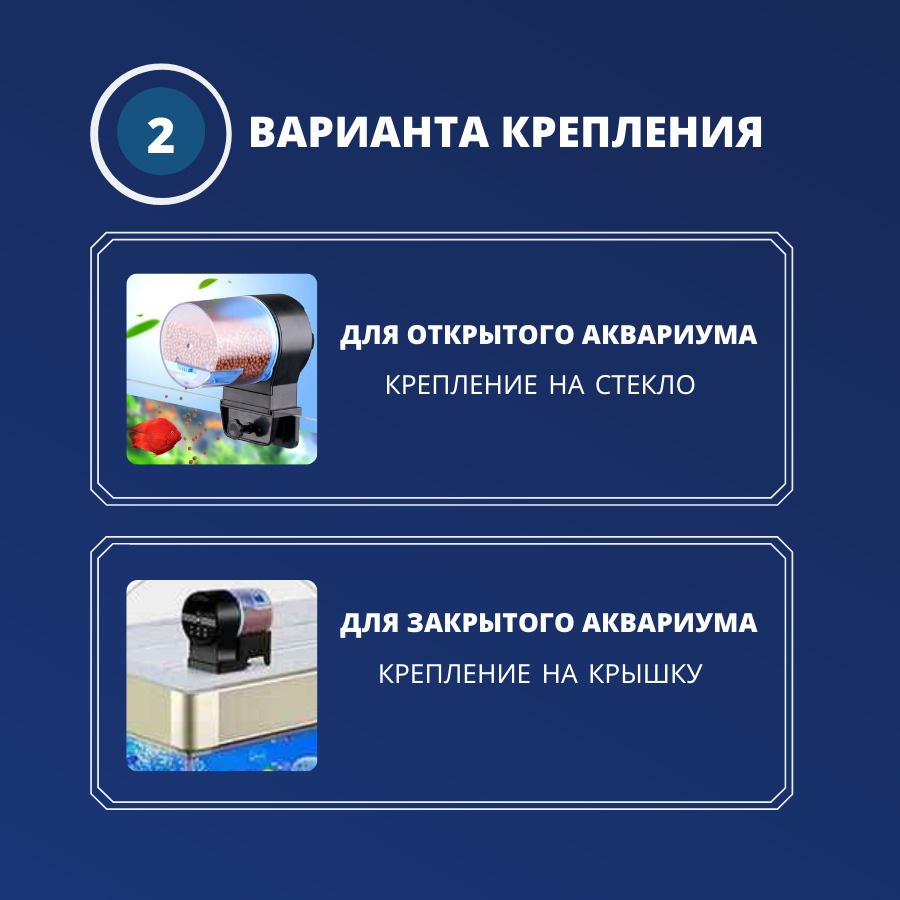 2 ВАРИАНТА КРЕПЛЕНИЯ

ДЛЯ ОТКРЫТОГО АКВАРИУМА

КРЕПЛЕНИЕ НА СТЕКЛО

ДЛЯ ЗАКРЫТОГО АКВАРИУМА

КРЕПЛЕНИЕ НА КРЫШКУ